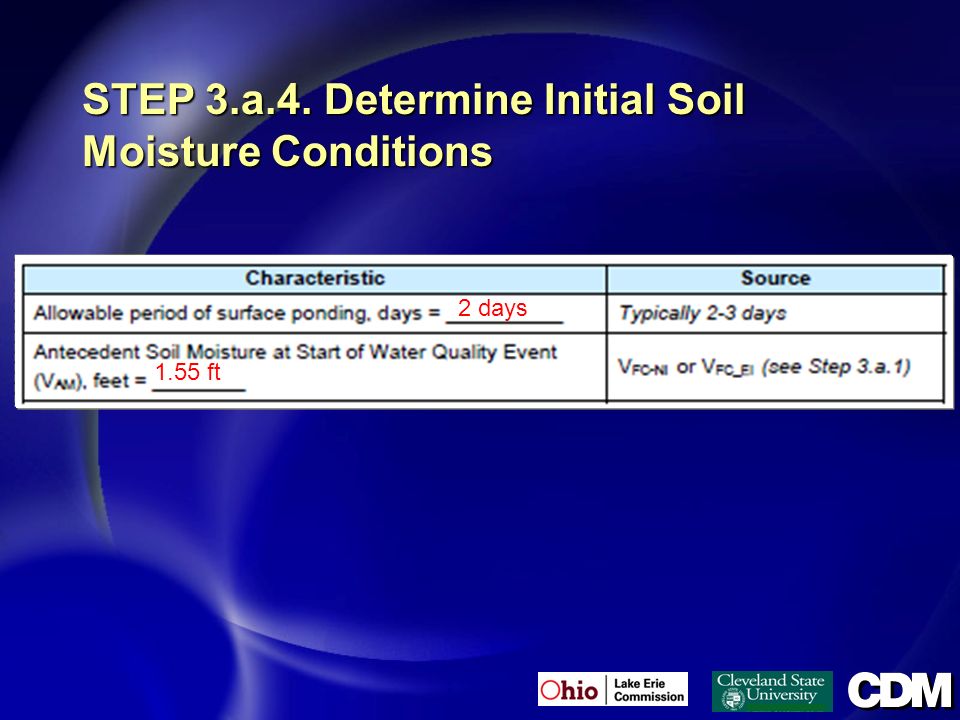 STEP 3.a.4. Determine Initial Soil Moisture Conditions

| Characteristic | Source |
|---|---|
| Allowable period of surface ponding, days = 2 days | Typically 2-3 days |
| Antecedent Soil Moisture at Start of Water Quality Event ($V_{AM}$), feet = 1.55 ft | $V_{FC-NI}$ or $V_{FC\_EI}$ (see Step 3.a.1) |

Ohio Lake Erie Commission
Cleveland State University
CDM